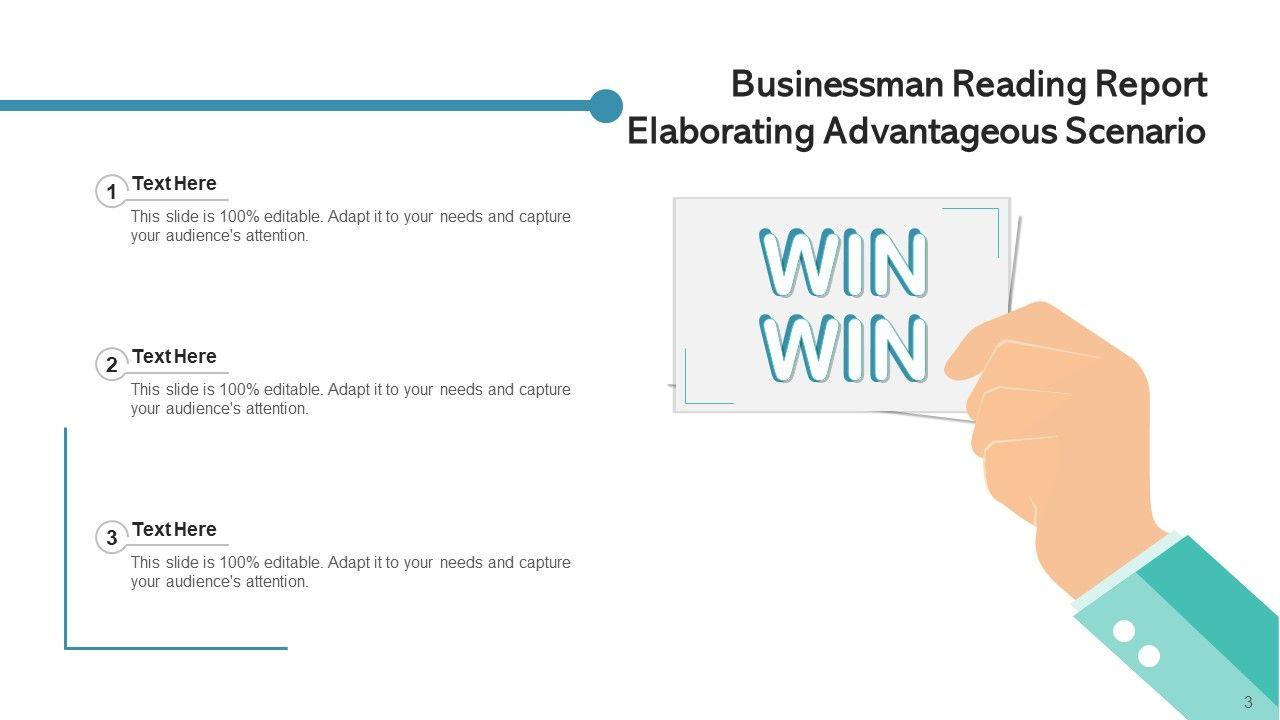 Businessman Reading Report Elaborating Advantageous Scenario

1 Text Here
This slide is 100% editable. Adapt it to your needs and capture your audience's attention.

2 Text Here
This slide is 100% editable. Adapt it to your needs and capture your audience's attention.

3 Text Here
This slide is 100% editable. Adapt it to your needs and capture your audience's attention.

WIN
WIN

3